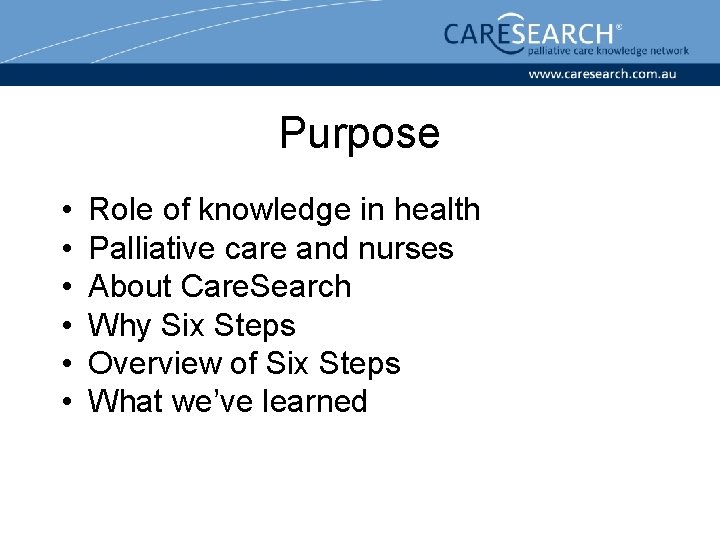 CARESEARCH®
palliative care knowledge network
www.caresearch.com.au

Purpose

• Role of knowledge in health
• Palliative care and nurses
• About CareSearch
• Why Six Steps
• Overview of Six Steps
• What we've learned